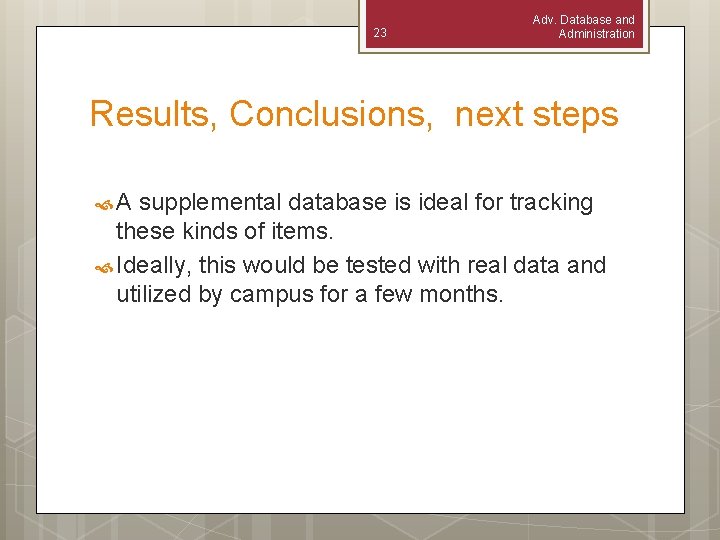 23

Adv. Database and Administration

Results, Conclusions, next steps

A supplemental database is ideal for tracking these kinds of items.

Ideally, this would be tested with real data and utilized by campus for a few months.